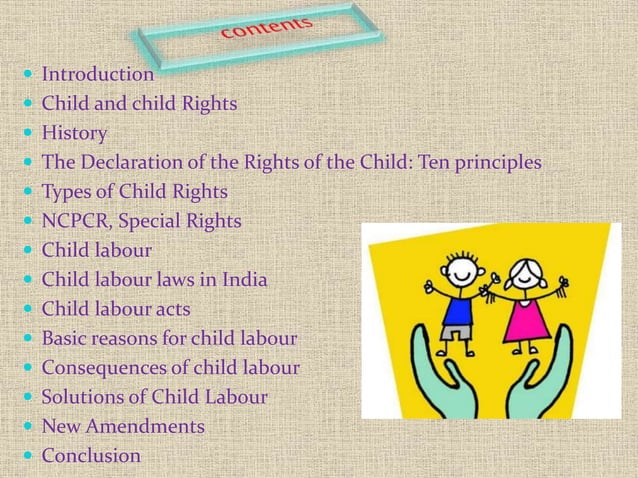 contents

- Introduction
- Child and child Rights
- History
- The Declaration of the Rights of the Child: Ten principles
- Types of Child Rights
- NCPCR, Special Rights
- Child labour
- Child labour laws in India
- Child labour acts
- Basic reasons for child labour
- Consequences of child labour
- Solutions of Child Labour
- New Amendments
- Conclusion